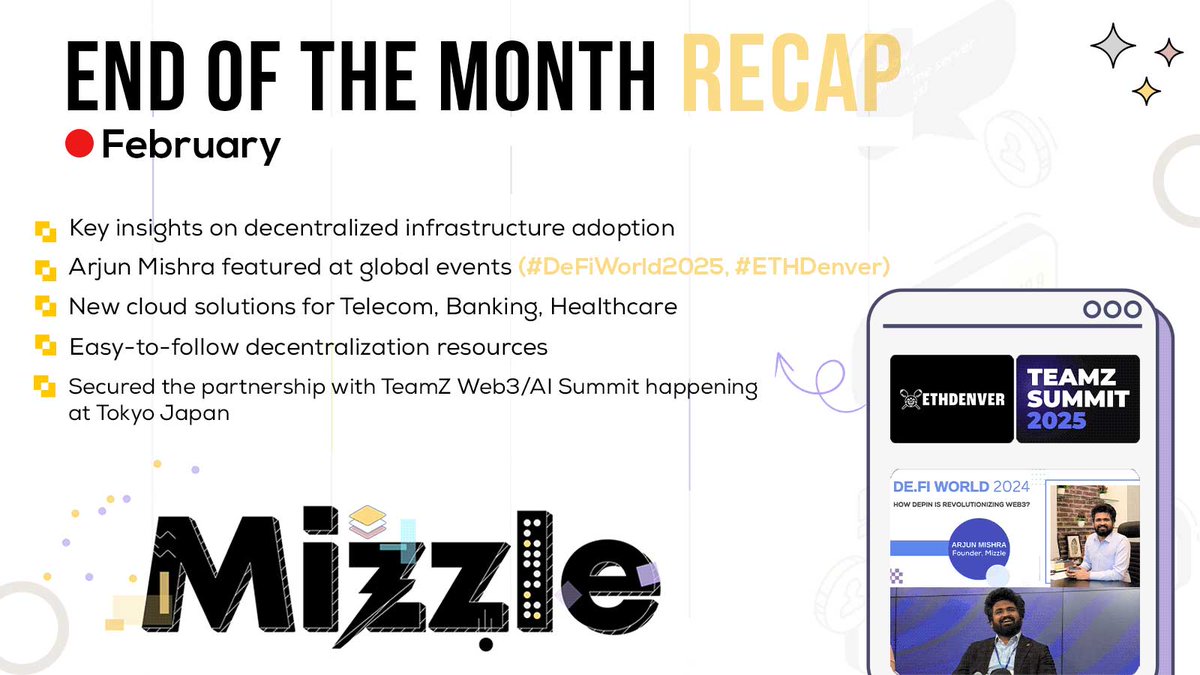 END OF THE MONTH RECAP

February

Key insights on decentralized infrastructure adoption

Arjun Mishra featured at global events (#DeFiWorld2025, #ETHDenver)

New cloud solutions for Telecom, Banking, Healthcare

Easy-to-follow decentralization resources

Secured the partnership with TeamZ Web3/AI Summit happening at Tokyo Japan

Mizzle

ETHDENVER

TEAMZ SUMMIT 2025

DE.FI WORLD 2024

HOW DEPIN IS REVOLUTIONIZING WEB3?

ARJUN MISHRA
Founder, Mizzle